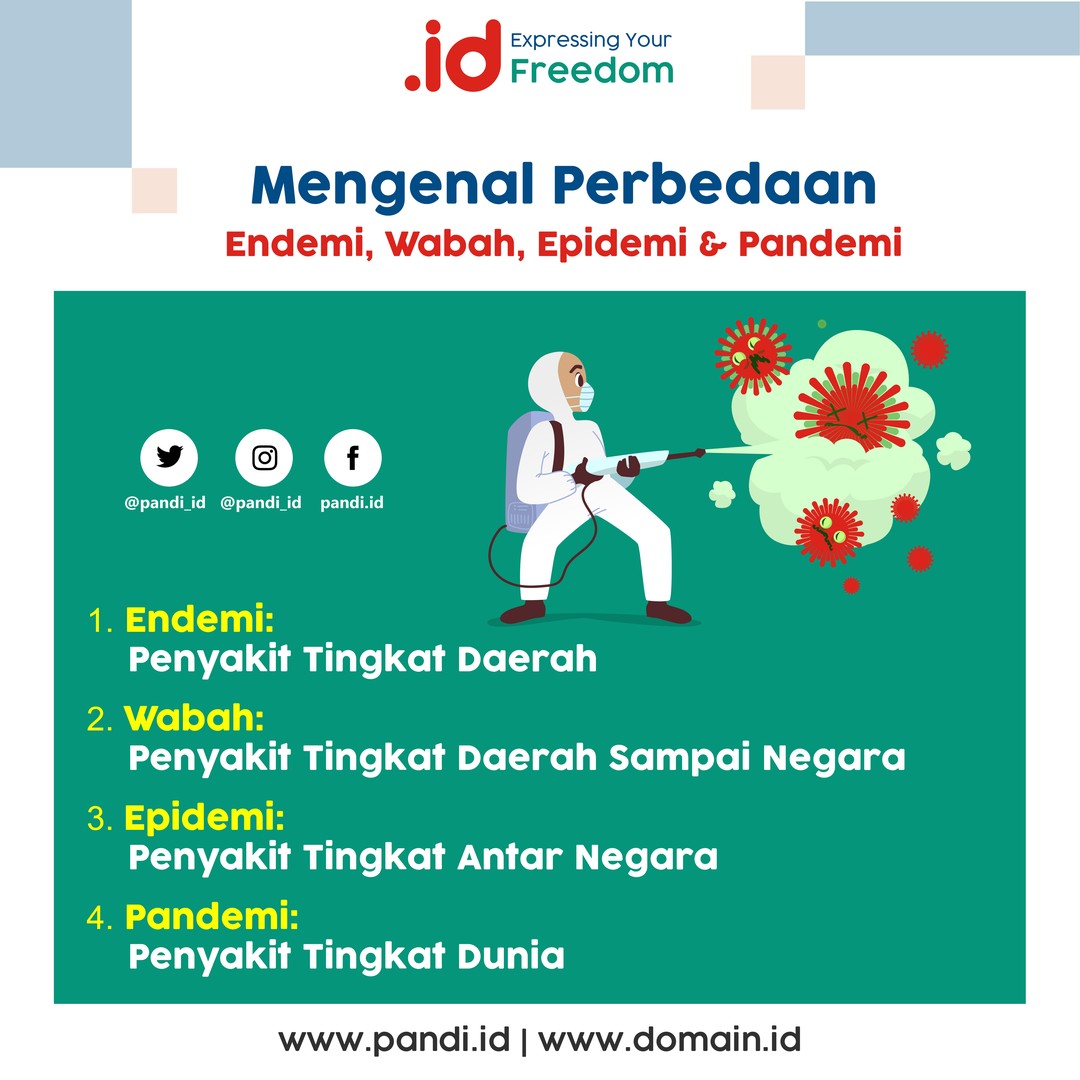 .id Expressing Your Freedom

Mengenal Perbedaan
Endemi, Wabah, Epidemi & Pandemi

@pandi_id @pandi_id pandi.id

1. Endemi:
Penyakit Tingkat Daerah

2. Wabah:
Penyakit Tingkat Daerah Sampai Negara

3. Epidemi:
Penyakit Tingkat Antar Negara

4. Pandemi:
Penyakit Tingkat Dunia

www.pandi.id | www.domain.id